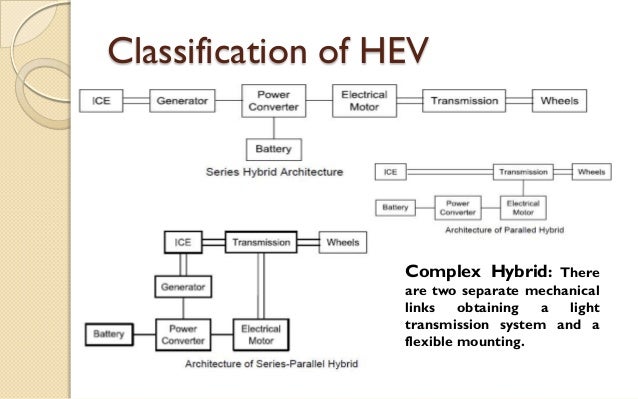 Classification of HEV

ICE
Generator
Power Converter
Electrical Motor
Transmission
Wheels
Battery
Series Hybrid Architecture

ICE
Transmission
Wheels
Battery
Power Converter
Electrical Motor
Architecture of Paralled Hybrid

ICE
Transmission
Wheels
Generator
Battery
Power Converter
Electrical Motor
Architecture of Series-Parallel Hybrid

Complex Hybrid: There are two separate mechanical links obtaining a light transmission system and a flexible mounting.